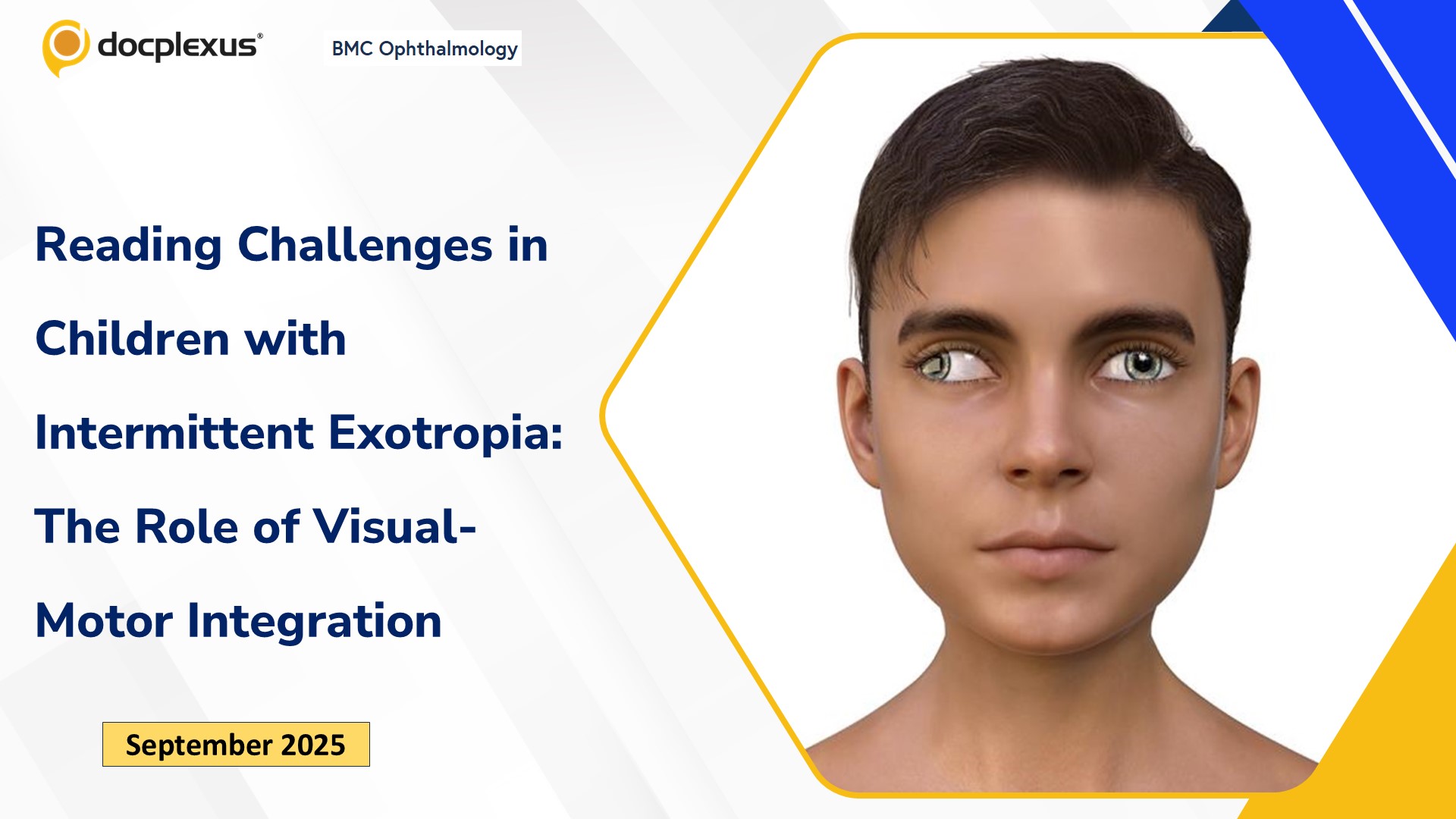 docplexus®

BMC Ophthalmology

Reading Challenges in Children with Intermittent Exotropia: The Role of Visual-Motor Integration

September 2025